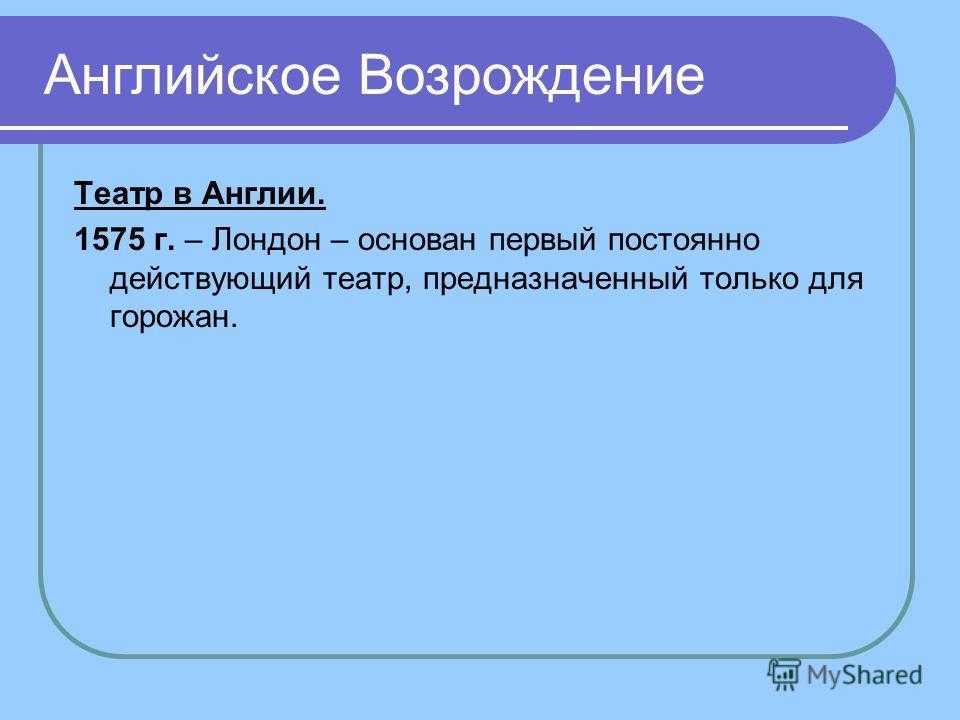 Английское Возрождение

Театр в Англии.

1575 г. – Лондон – основан первый постоянно действующий театр, предназначенный только для горожан.

MyShared